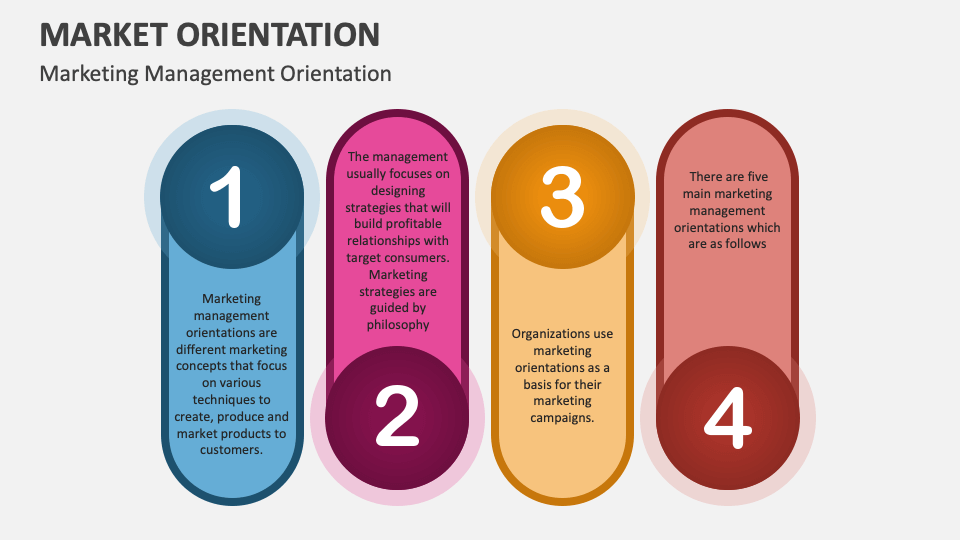 MARKET ORIENTATION

Marketing Management Orientation

1

Marketing management orientations are different marketing concepts that focus on various techniques to create, produce and market products to customers.

The management usually focuses on designing strategies that will build profitable relationships with target consumers. Marketing strategies are guided by philosophy

2

3

Organizations use marketing orientations as a basis for their marketing campaigns.

There are five main marketing management orientations which are as follows

4